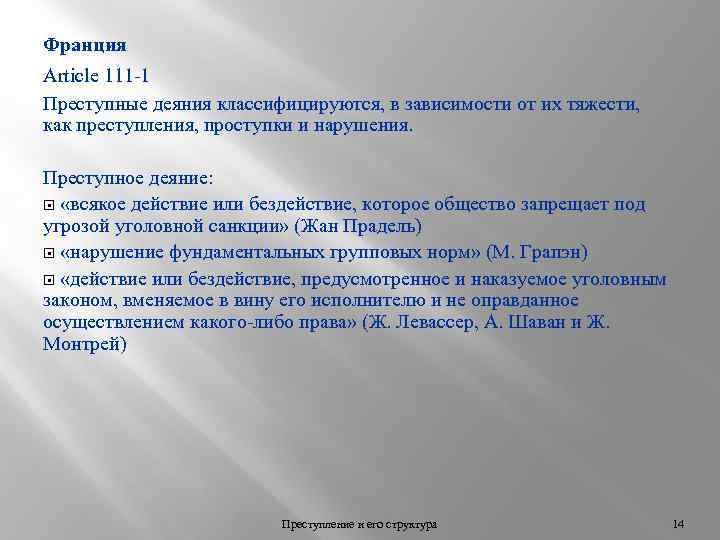 Франция

Article 111-1

Преступные деяния классифицируются, в зависимости от их тяжести, как преступления, проступки и нарушения.

Преступное деяние:

«всякое действие или бездействие, которое общество запрещает под угрозой уголовной санкции» (Жан Прадель)

«нарушение фундаментальных групповых норм» (М. Грапэн)

«действие или бездействие, предусмотренное и наказуемое уголовным законом, вменяемое в вину его исполнителю и не оправданное осуществлением какого-либо права» (Ж. Левассер, А. Шаван и Ж. Монтрей)

Преступление и его структура

14